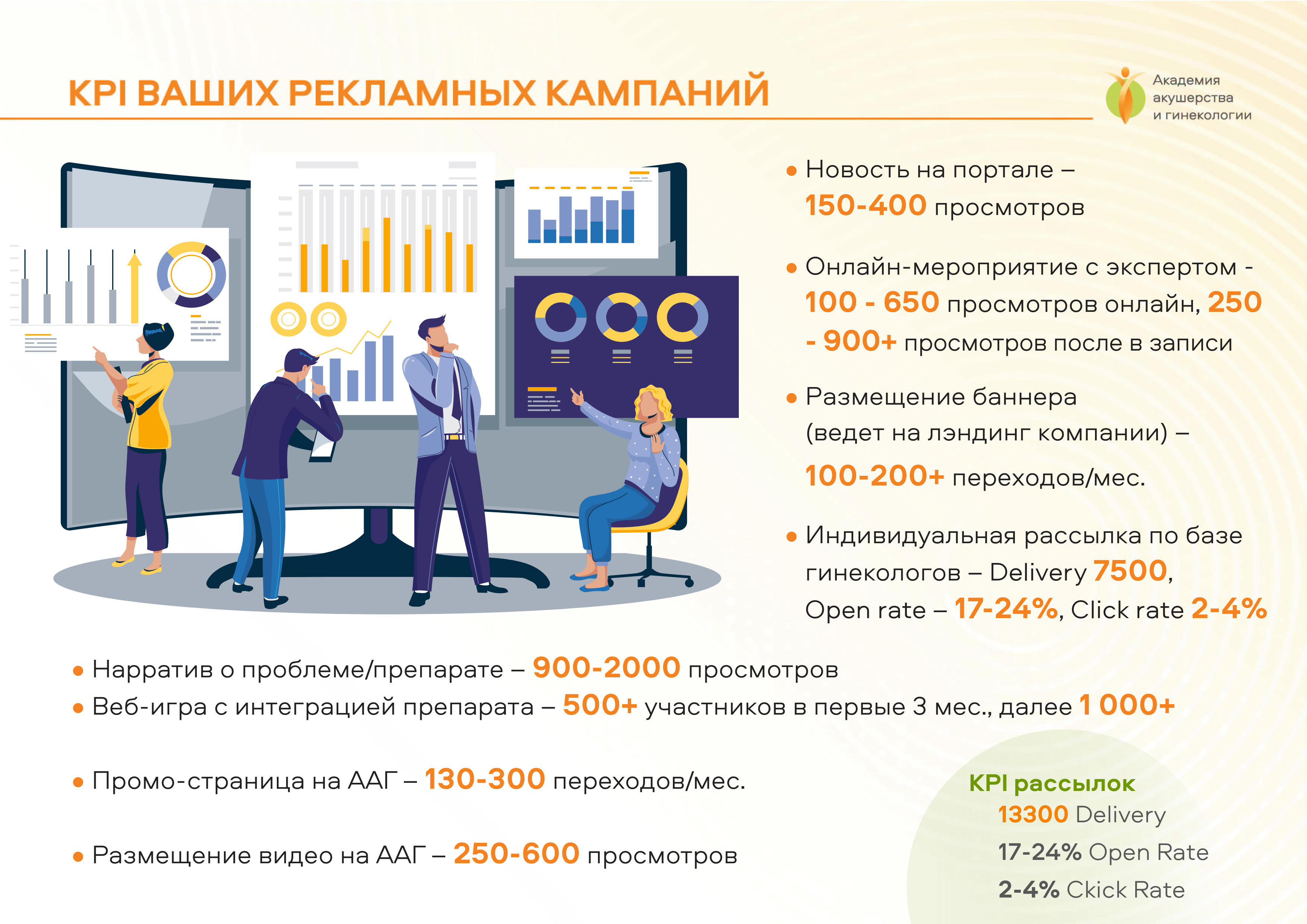 KPI ВАШИХ РЕКЛАМНЫХ КАМПАНИЙ

Академия акушерства и гинекологии

• Новость на портале – 150-400 просмотров

• Онлайн-мероприятие с экспертом - 100 - 650 просмотров онлайн, 250 - 900+ просмотров после в записи

• Размещение баннера (ведет на лэндинг компании) – 100-200+ переходов/мес.

• Индивидуальная рассылка по базе гинекологов – Delivery 7500, Open rate – 17-24%, Click rate 2-4%

• Нарратив о проблеме/препарате – 900-2000 просмотров
• Веб-игра с интеграцией препарата – 500+ участников в первые 3 мес., далее 1 000+

• Промо-страница на ААГ – 130-300 переходов/мес.

• Размещение видео на ААГ – 250-600 просмотров

KPI рассылок
13300 Delivery
17-24% Open Rate
2-4% Ckick Rate